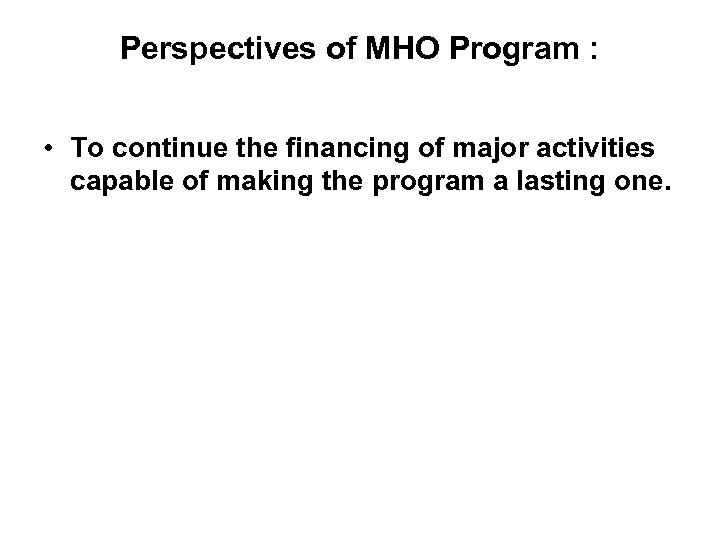 Perspectives of MHO Program :

• To continue the financing of major activities capable of making the program a lasting one.